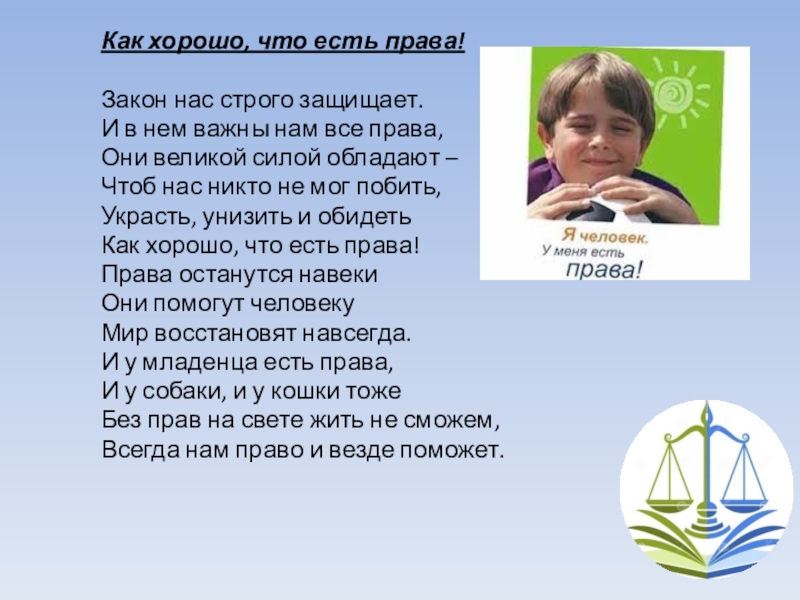 Как хорошо, что есть права!

Закон нас строго защищает.
И в нем важны нам все права,
Они великой силой обладают –
Чтоб нас никто не мог побить,
Украсть, унизить и обидеть
Как хорошо, что есть права!
Права останутся навеки
Они помогут человеку
Мир восстановят навсегда.
И у младенца есть права,
И у собаки, и у кошки тоже
Без прав на свете жить не сможем,
Всегда нам право и везде поможет.

Я человек.
У меня есть
права!